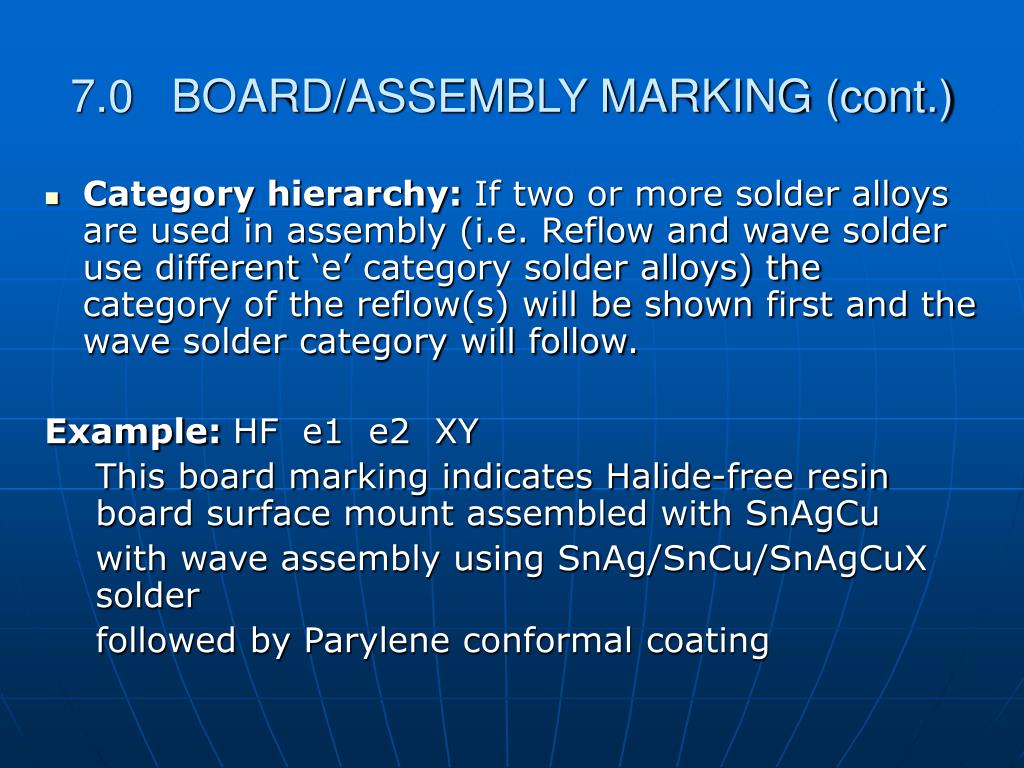 7.0 BOARD/ASSEMBLY MARKING (cont.)

Category hierarchy: If two or more solder alloys are used in assembly (i.e. Reflow and wave solder use different ‘e’ category solder alloys) the category of the reflow(s) will be shown first and the wave solder category will follow.

Example: HF e1 e2 XY

This board marking indicates Halide-free resin board surface mount assembled with SnAgCu

with wave assembly using SnAg/SnCu/SnAgCuX solder

followed by Parylene conformal coating